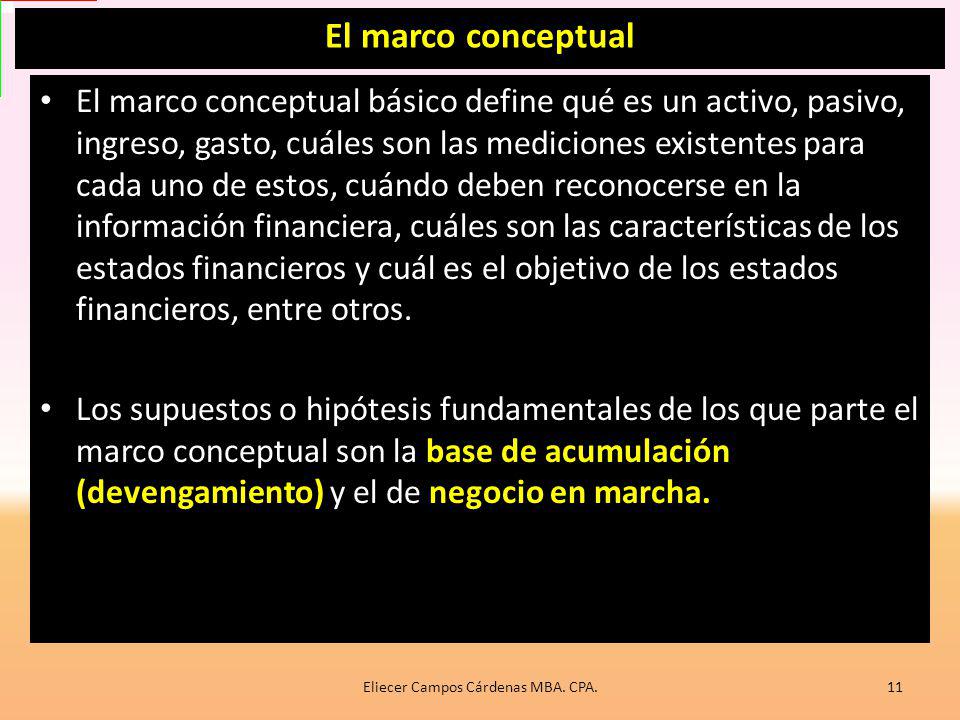 El marco conceptual

• El marco conceptual básico define qué es un activo, pasivo, ingreso, gasto, cuáles son las mediciones existentes para cada uno de estos, cuándo deben reconocerse en la información financiera, cuáles son las características de los estados financieros y cuál es el objetivo de los estados financieros, entre otros.

• Los supuestos o hipótesis fundamentales de los que parte el marco conceptual son la base de acumulación (devengamiento) y el de negocio en marcha.

Eliecer Campos Cárdenas MBA. CPA.

11